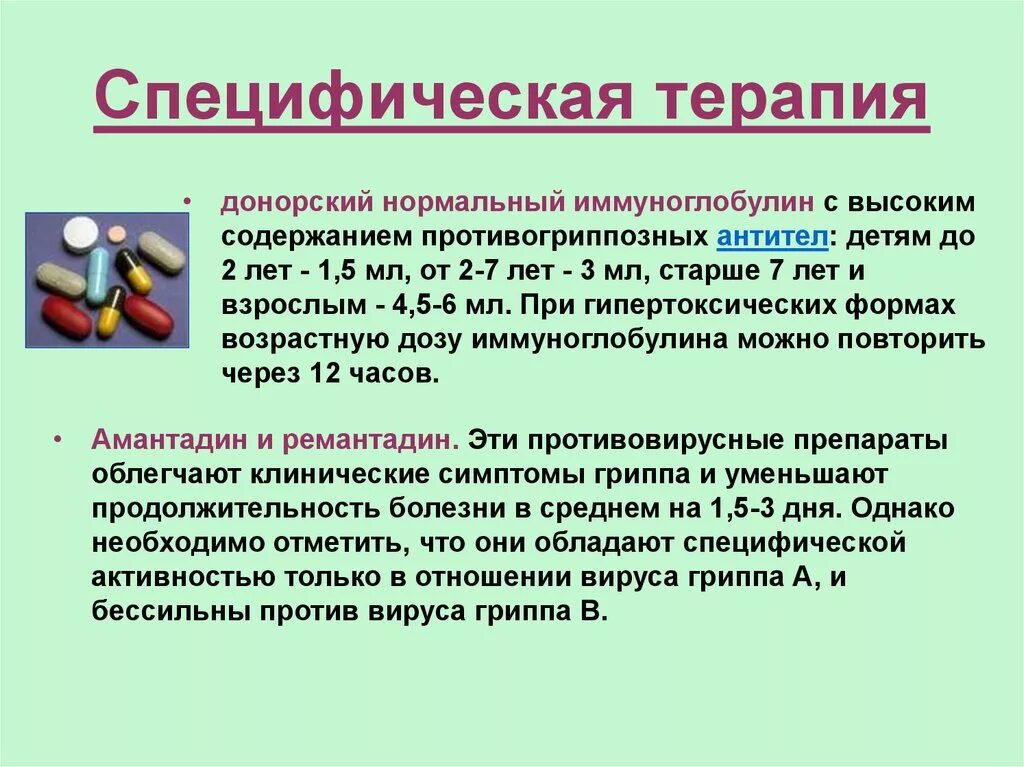 Специфическая терапия

• донорский нормальный иммуноглобулин с высоким содержанием противогриппозных антител: детям до 2 лет - 1,5 мл, от 2-7 лет - 3 мл, старше 7 лет и взрослым - 4,5-6 мл. При гипертоксических формах возрастную дозу иммуноглобулина можно повторить через 12 часов.

• Амантадин и ремантадин. Эти противовирусные препараты облегчают клинические симптомы гриппа и уменьшают продолжительность болезни в среднем на 1,5-3 дня. Однако необходимо отметить, что они обладают специфической активностью только в отношении вируса гриппа А, и бессильны против вируса гриппа В.